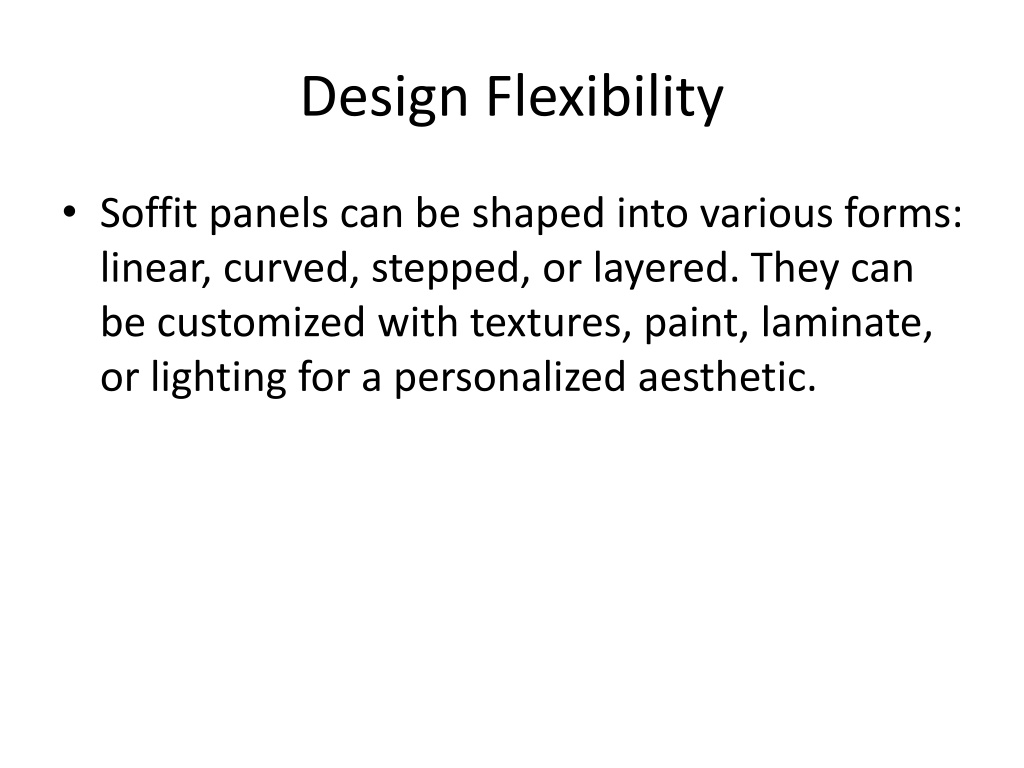 Design Flexibility

• Soffit panels can be shaped into various forms: linear, curved, stepped, or layered. They can be customized with textures, paint, laminate, or lighting for a personalized aesthetic.